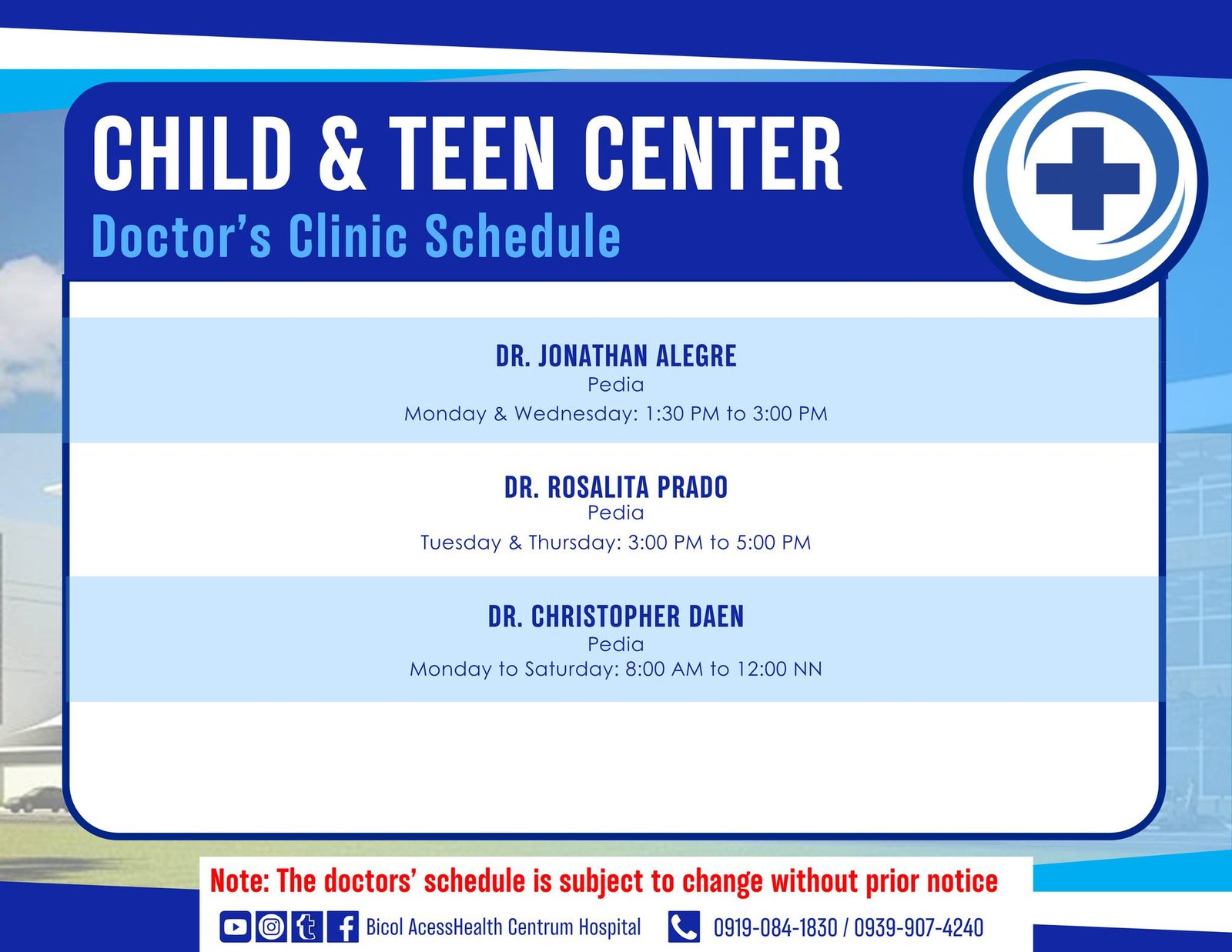 CHILD & TEEN CENTER
Doctor's Clinic Schedule

DR. JONATHAN ALEGRE
Pedia
Monday & Wednesday: 1:30 PM to 3:00 PM

DR. ROSALITA PRADO
Pedia
Tuesday & Thursday: 3:00 PM to 5:00 PM

DR. CHRISTOPHER DAEN
Pedia
Monday to Saturday: 8:00 AM to 12:00 NN

Note: The doctors' schedule is subject to change without prior notice

Bicol AcessHealth Centrum Hospital 0919-084-1830 / 0939-907-4240